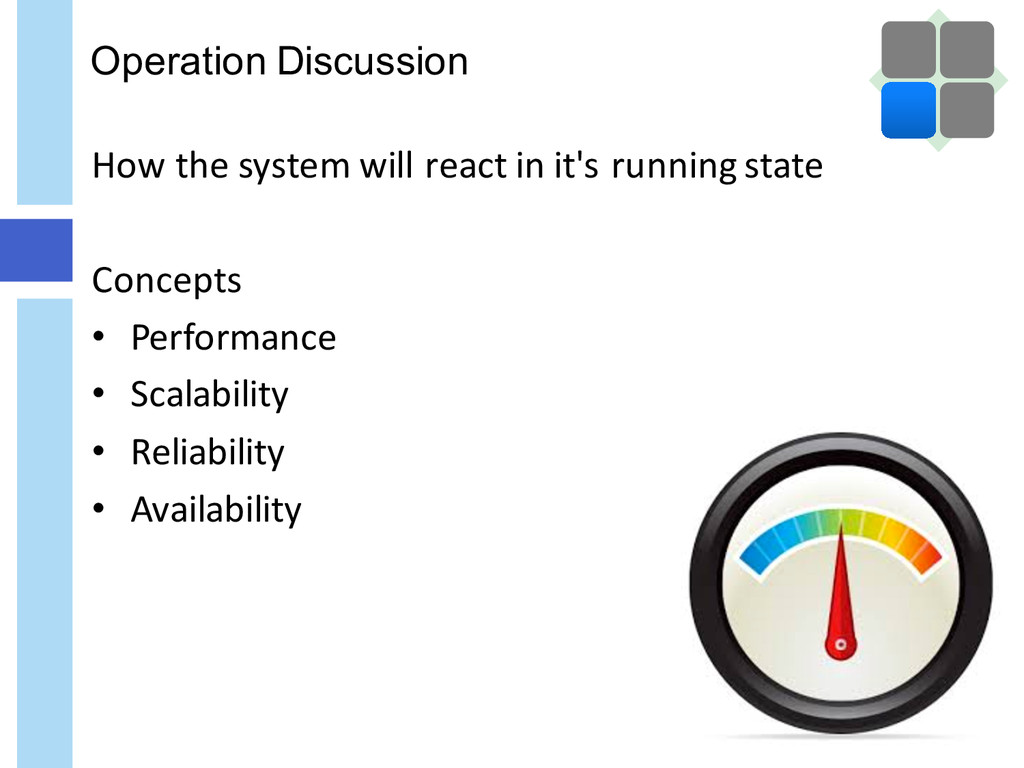 Operation Discussion

How the system will react in it's running state

Concepts
• Performance
• Scalability
• Reliability
• Availability